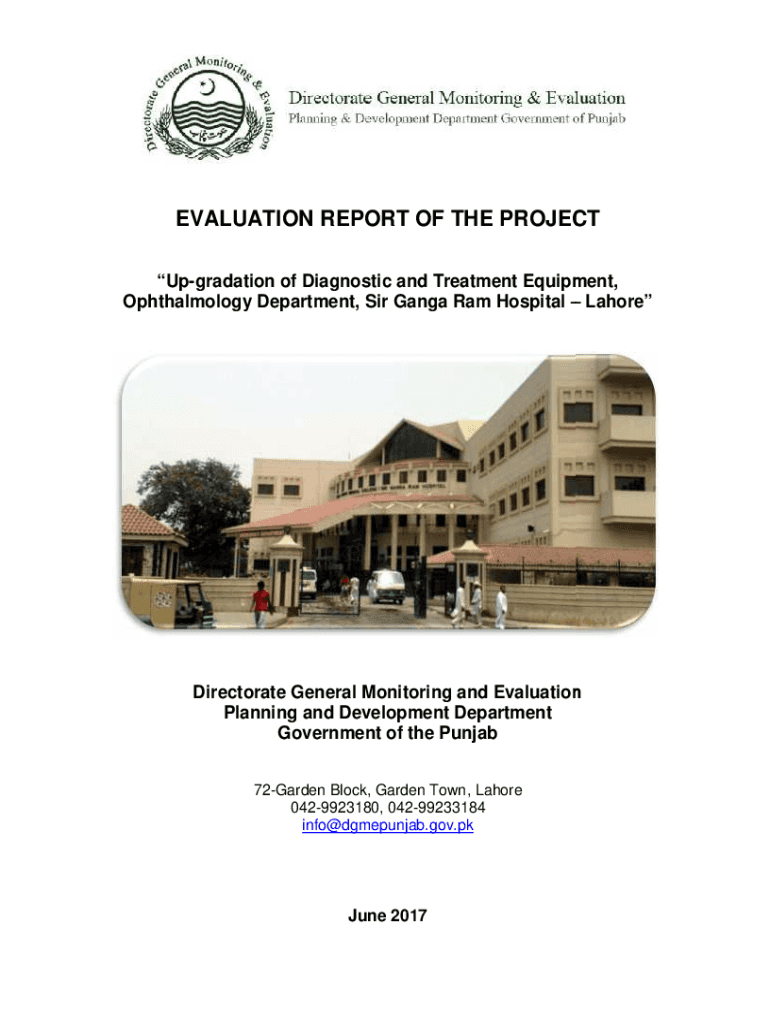 Directorate General Monitoring & Evaluation

Directorate General Monitoring & Evaluation
Planning & Development Department Government of Punjab

EVALUATION REPORT OF THE PROJECT

"Up-gradation of Diagnostic and Treatment Equipment, Ophthalmology Department, Sir Ganga Ram Hospital – Lahore"

Directorate General Monitoring and Evaluation
Planning and Development Department
Government of the Punjab

72-Garden Block, Garden Town, Lahore
042-9923180, 042-99233184
info@dgmepunjab.gov.pk

June 2017